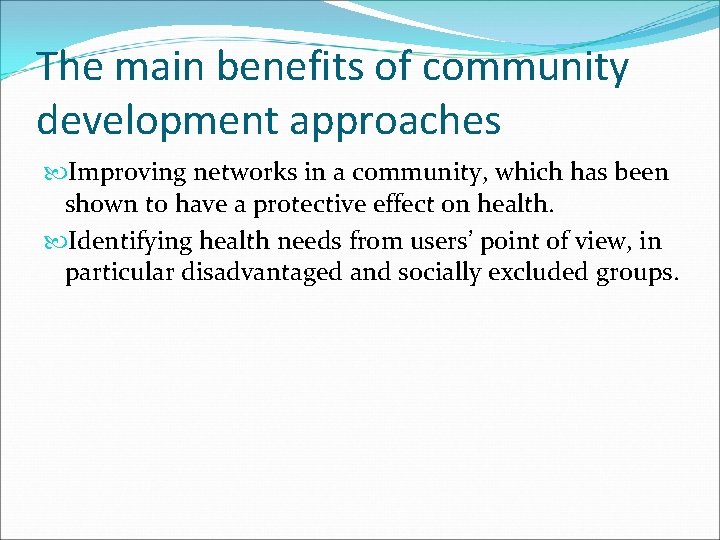 The main benefits of community development approaches

Improving networks in a community, which has been shown to have a protective effect on health.

Identifying health needs from users' point of view, in particular disadvantaged and socially excluded groups.